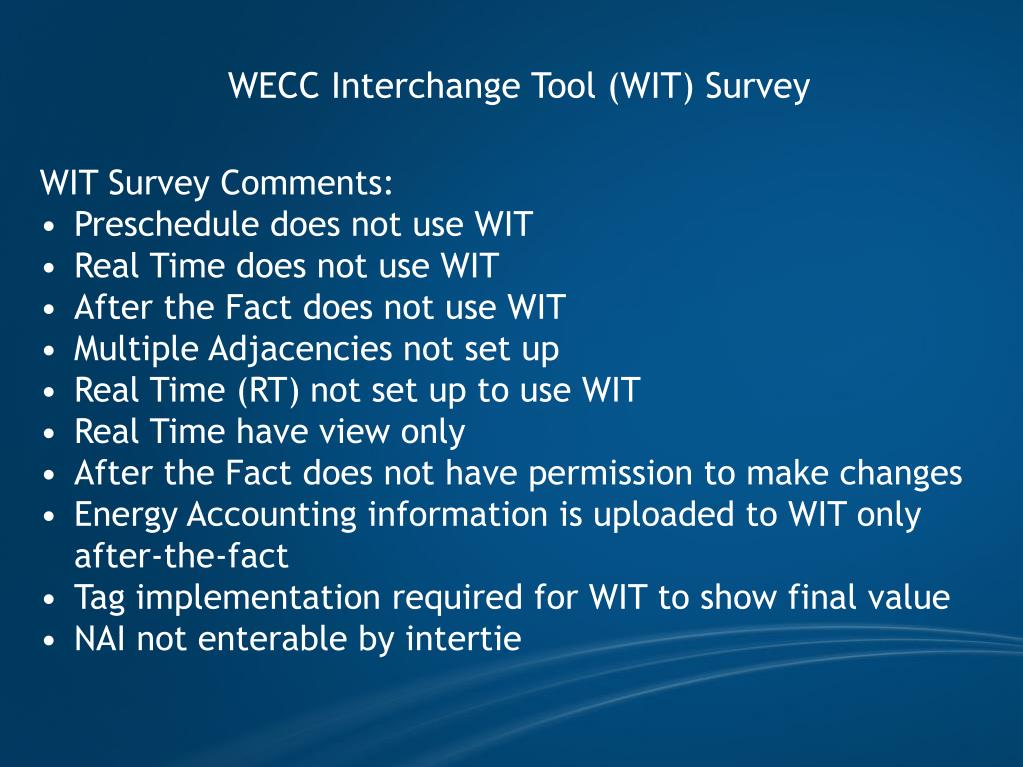 WECC Interchange Tool (WIT) Survey

WIT Survey Comments:
• Preschedule does not use WIT
• Real Time does not use WIT
• After the Fact does not use WIT
• Multiple Adjacencies not set up
• Real Time (RT) not set up to use WIT
• Real Time have view only
• After the Fact does not have permission to make changes
• Energy Accounting information is uploaded to WIT only after-the-fact
• Tag implementation required for WIT to show final value
• NAI not enterable by intertie